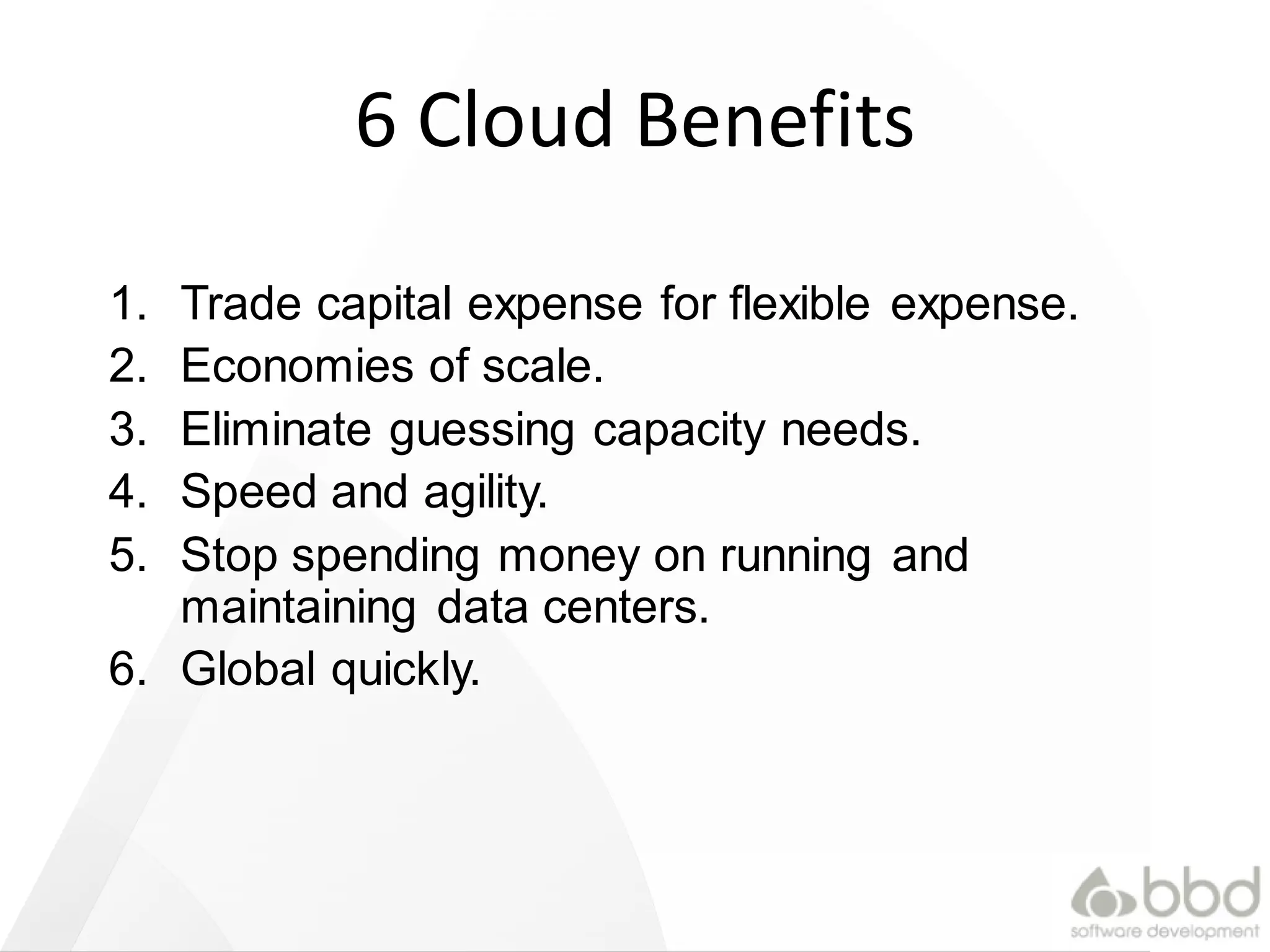 6 Cloud Benefits

1. Trade capital expense for flexible expense.
2. Economies of scale.
3. Eliminate guessing capacity needs.
4. Speed and agility.
5. Stop spending money on running and maintaining data centers.
6. Global quickly.

bbd
software development